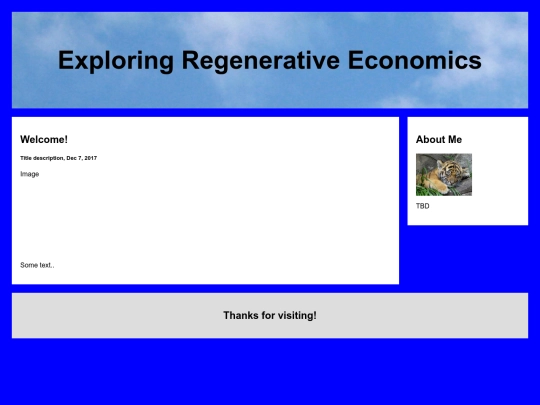 Exploring Regenerative Economics

Welcome!

Title description, Dec 7, 2017

Image

Some text..

About Me

TBD

Thanks for visiting!